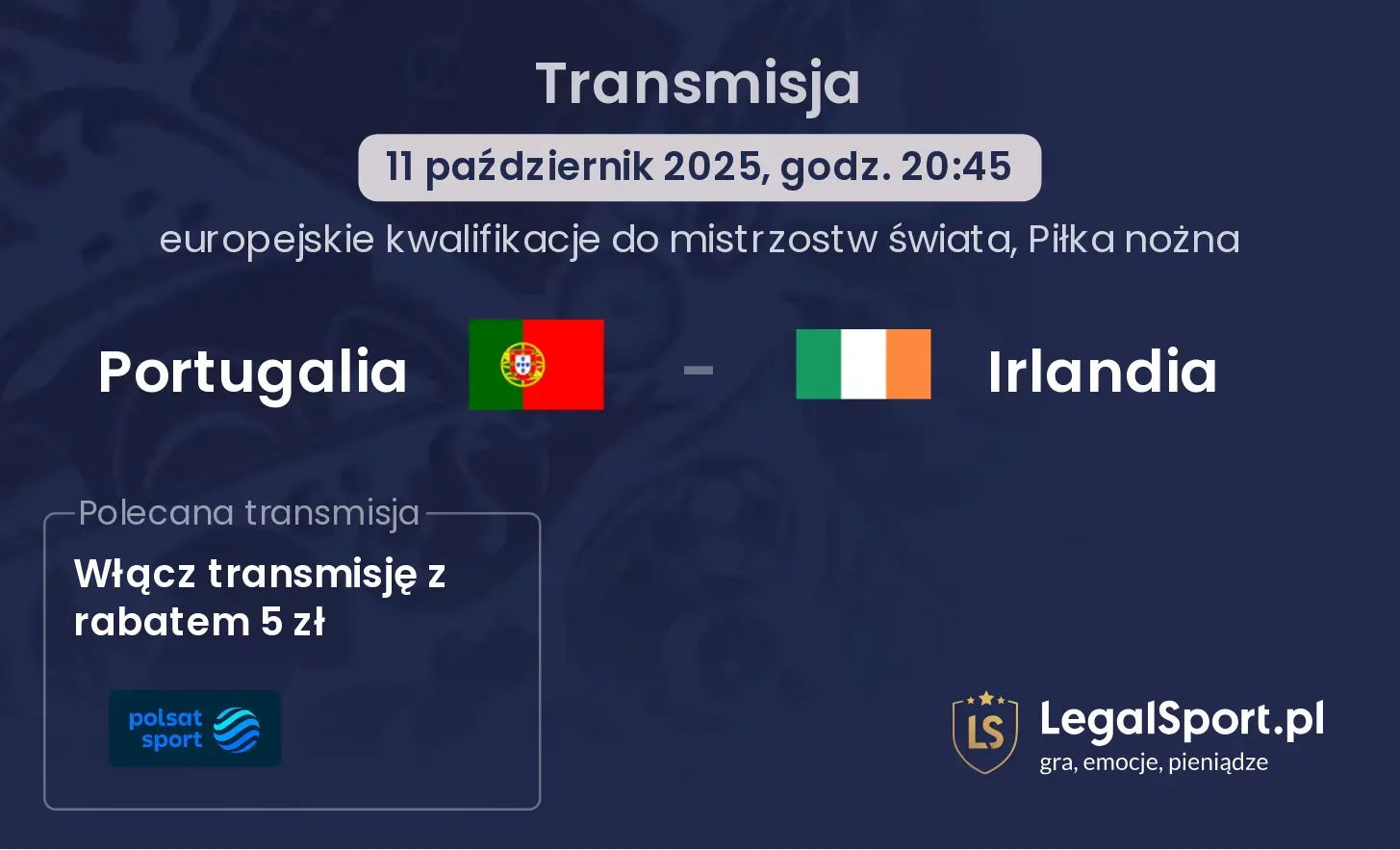 Transmisja

11 październik 2025, godz. 20:45

europejskie kwalifikacje do mistrzostw świata, Piłka nożna

Portugalia - Irlandia

Polecana transmisja

Włącz transmisję z rabatem 5 zł

polsat sport

LS LegalSport.pl
gra, emocje, pieniądze